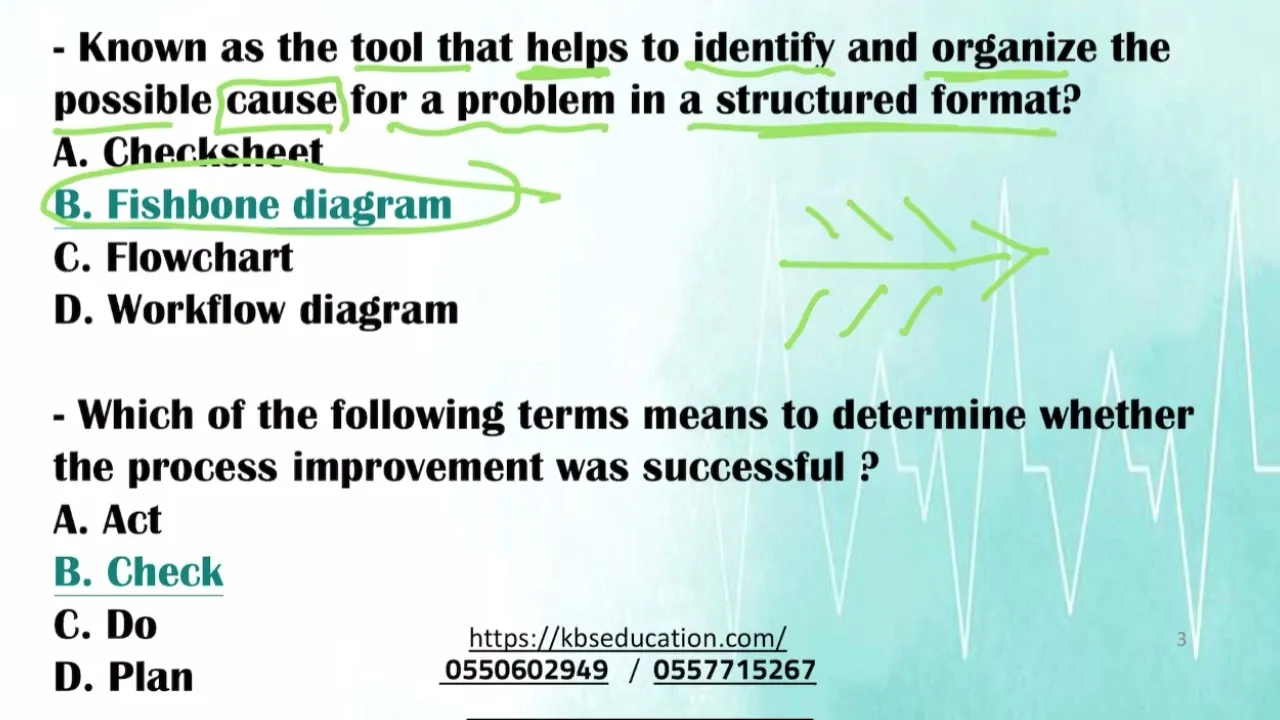 - Known as the tool that helps to identify and organize the possible cause for a problem in a structured format?
A. Checksheet
B. Fishbone diagram
C. Flowchart
D. Workflow diagram

- Which of the following terms means to determine whether the process improvement was successful ?
A. Act
B. Check
C. Do
D. Plan

https://kbseducation.com/
0550602949 / 0557715267

3